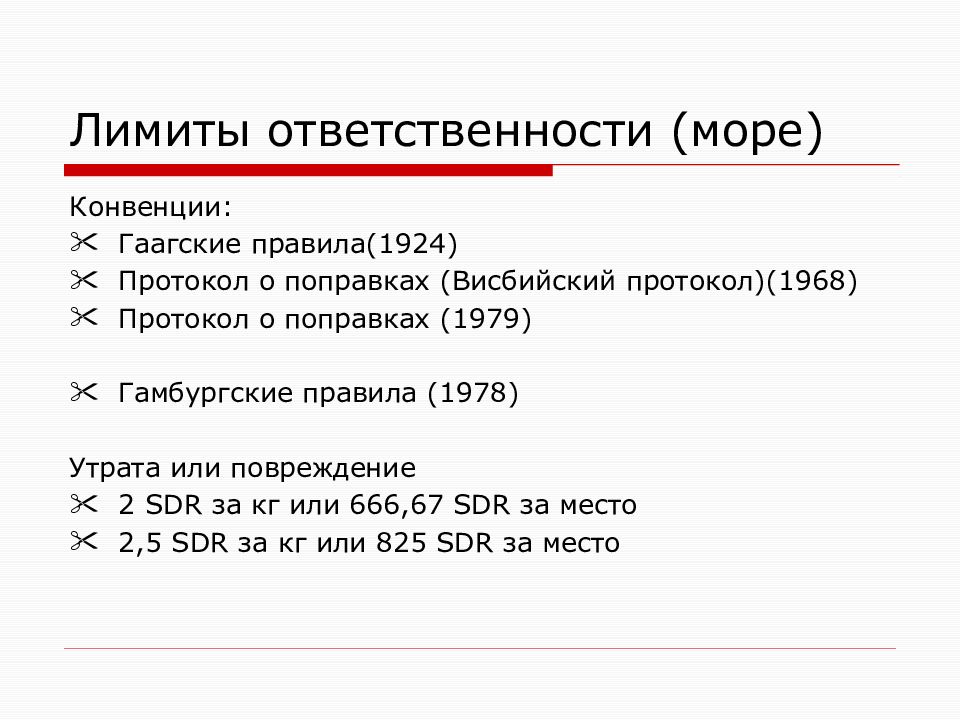 Лимиты ответственности (море)

Конвенции:
Гаагские правила(1924)
Протокол о поправках (Висбийский протокол)(1968)
Протокол о поправках (1979)

Гамбургские правила (1978)

Утрата или повреждение
2 SDR за кг или 666,67 SDR за место
2,5 SDR за кг или 825 SDR за место